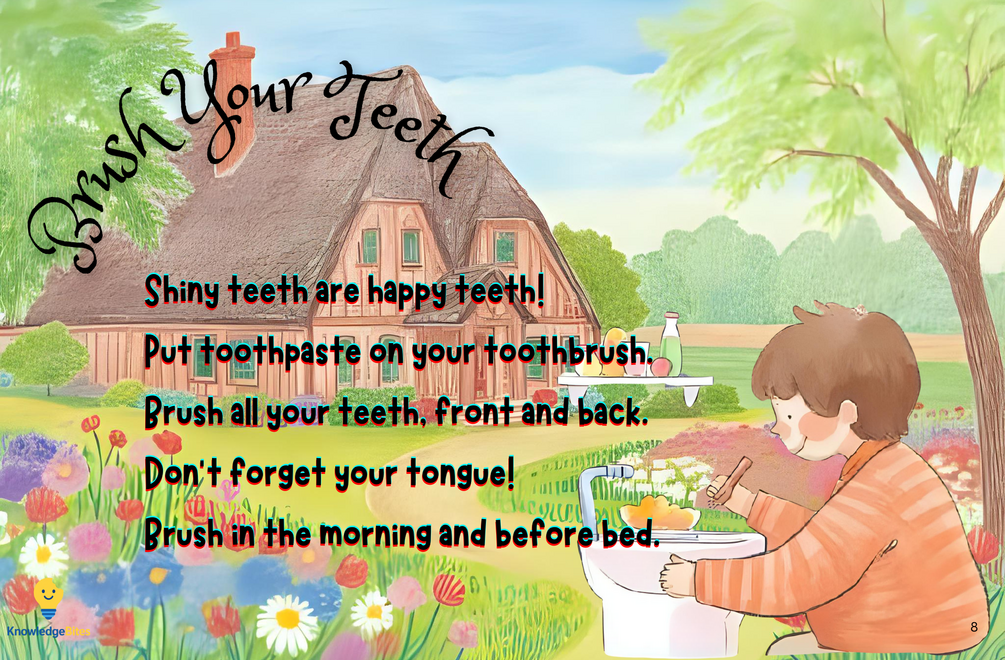 Brush Your Teeth

Shiny teeth are happy teeth!
Put toothpaste on your toothbrush.
Brush all your teeth, front and back.
Don't forget your tongue!
Brush in the morning and before bed.

KnowledgeBites

8